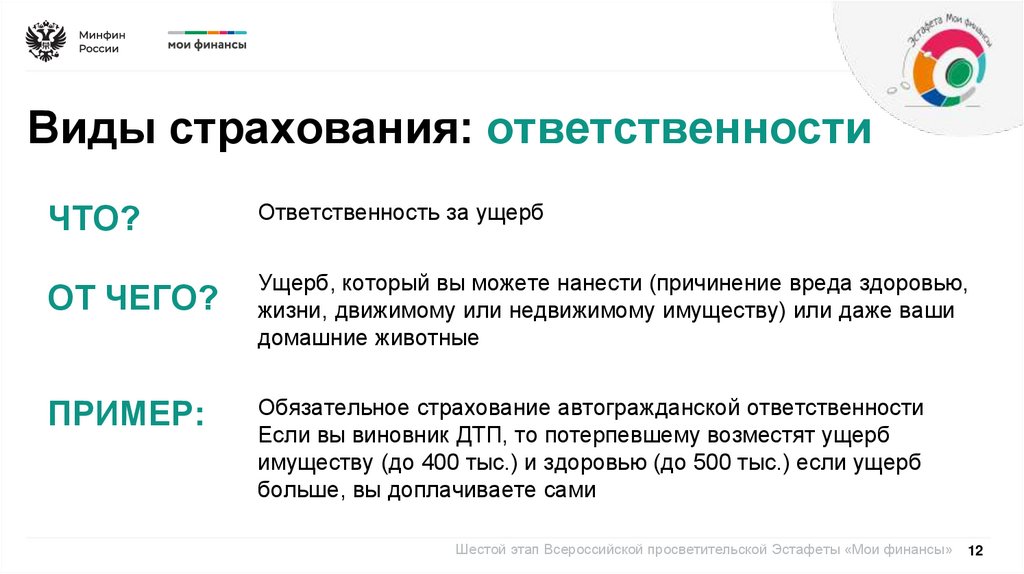 Минфин России

мои финансы

Эстафета Мои финансы

Виды страхования: ответственности

ЧТО?

Ответственность за ущерб

ОТ ЧЕГО?

Ущерб, который вы можете нанести (причинение вреда здоровью, жизни, движимому или недвижимому имуществу) или даже ваши домашние животные

ПРИМЕР:

Обязательное страхование автогражданской ответственности
Если вы виновник ДТП, то потерпевшему возместят ущерб имуществу (до 400 тыс.) и здоровью (до 500 тыс.) если ущерб больше, вы доплачиваете сами

Шестой этап Всероссийской просветительской Эстафеты «Мои финансы» 12